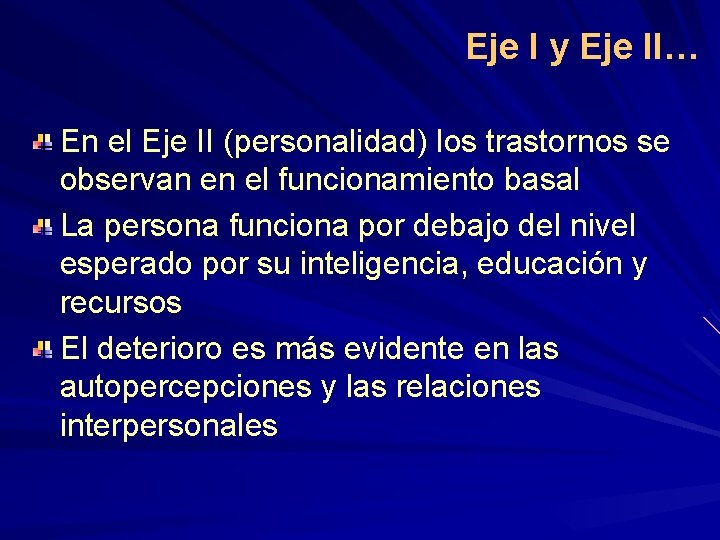 Eje I y Eje II…

En el Eje II (personalidad) los trastornos se observan en el funcionamiento basal

La persona funciona por debajo del nivel esperado por su inteligencia, educación y recursos

El deterioro es más evidente en las autopercepciones y las relaciones interpersonales